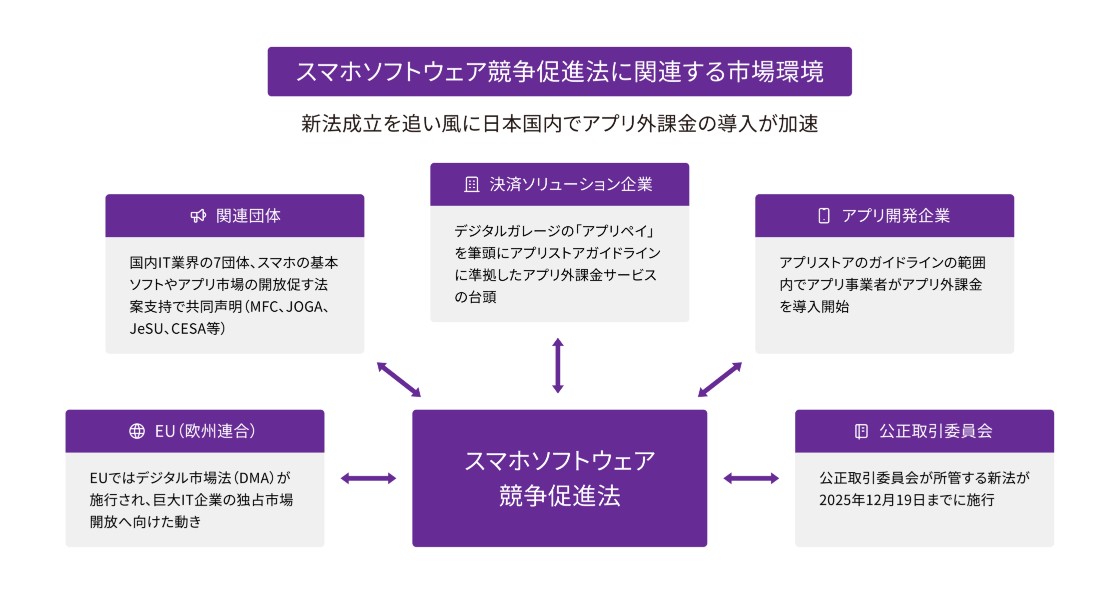 スマホソフトウェア競争促進法に関連する市場環境

新法成立を追い風に日本国内でアプリ外課金の導入が加速

関連団体

国内IT業界の7団体、スマホの基本ソフトやアプリ市場の開放促す法案支持で共同声明（MFC、JOGA、JeSU、CESA等）

決済ソリューション企業

デジタルガレージの「アプリペイ」を筆頭にアプリストアガイドラインに準拠したアプリ外課金サービスの台頭

アプリ開発企業

アプリストアのガイドラインの範囲内でアプリ事業者がアプリ外課金を導入開始

EU（欧州連合）

EUではデジタル市場法（DMA）が施行され、巨大IT企業の独占市場開放へ向けた動き

スマホソフトウェア競争促進法

公正取引委員会

公正取引委員会が所管する新法が2025年12月19日までに施行